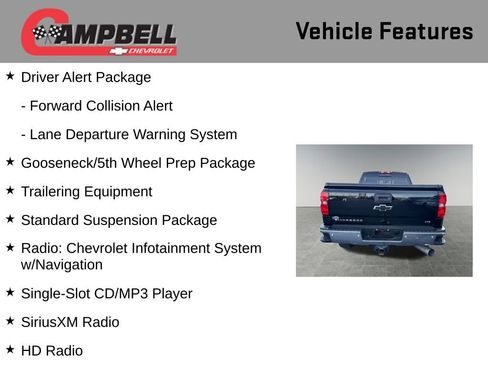 CAMPBELL
CHEVROLET

Vehicle Features

★ Driver Alert Package

- Forward Collision Alert

- Lane Departure Warning System

★ Gooseneck/5th Wheel Prep Package

★ Trailering Equipment

★ Standard Suspension Package

★ Radio: Chevrolet Infotainment System w/Navigation

★ Single-Slot CD/MP3 Player

★ SiriusXM Radio

★ HD Radio